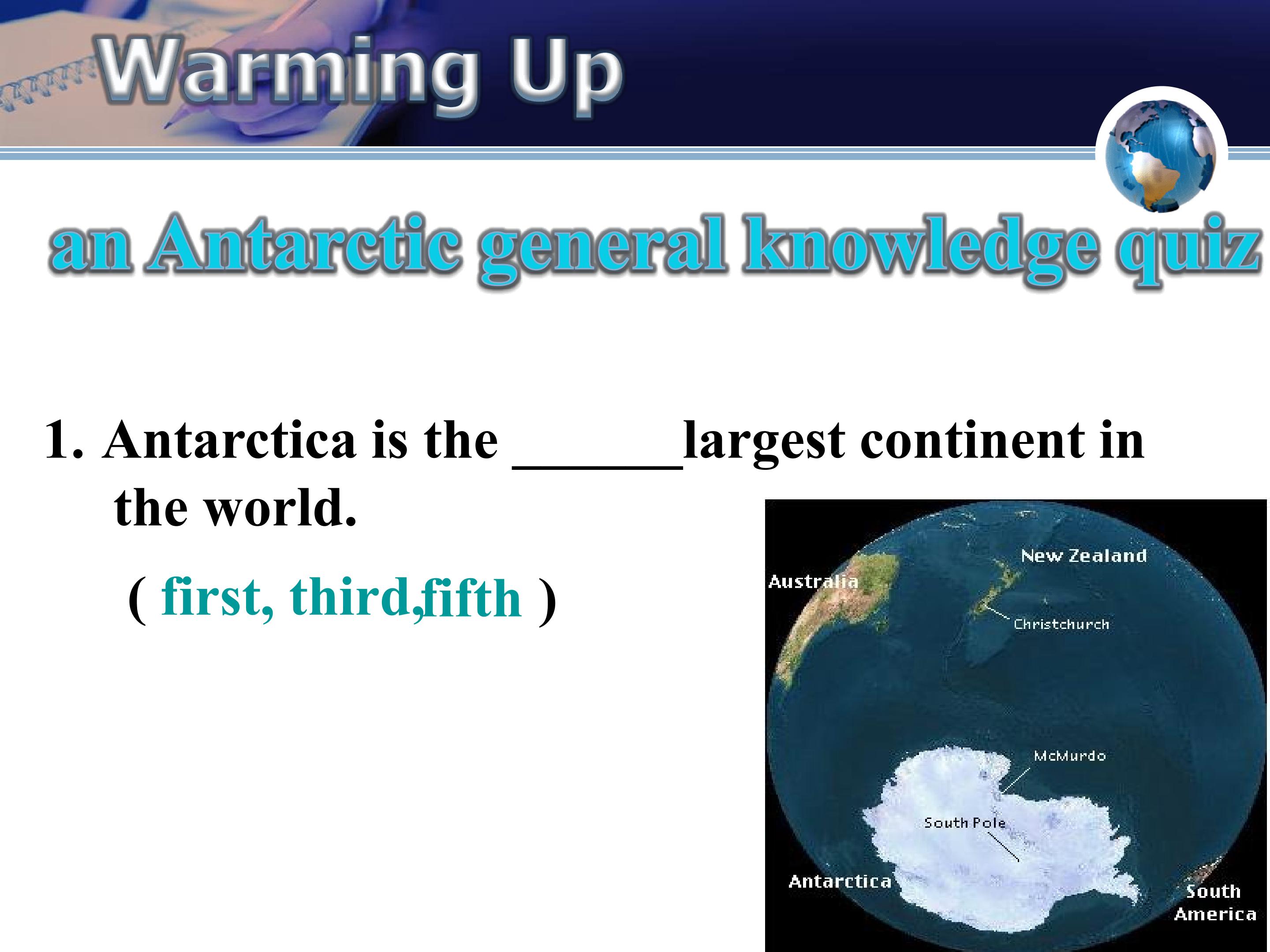 Warming Up

an Antarctic general knowledge quiz

1. Antarctica is the ____largest continent in the world.

( first, third,fifth )

New Zealand

Australia

Christchurch

McMurdo

South Pole

Antarctica

South America